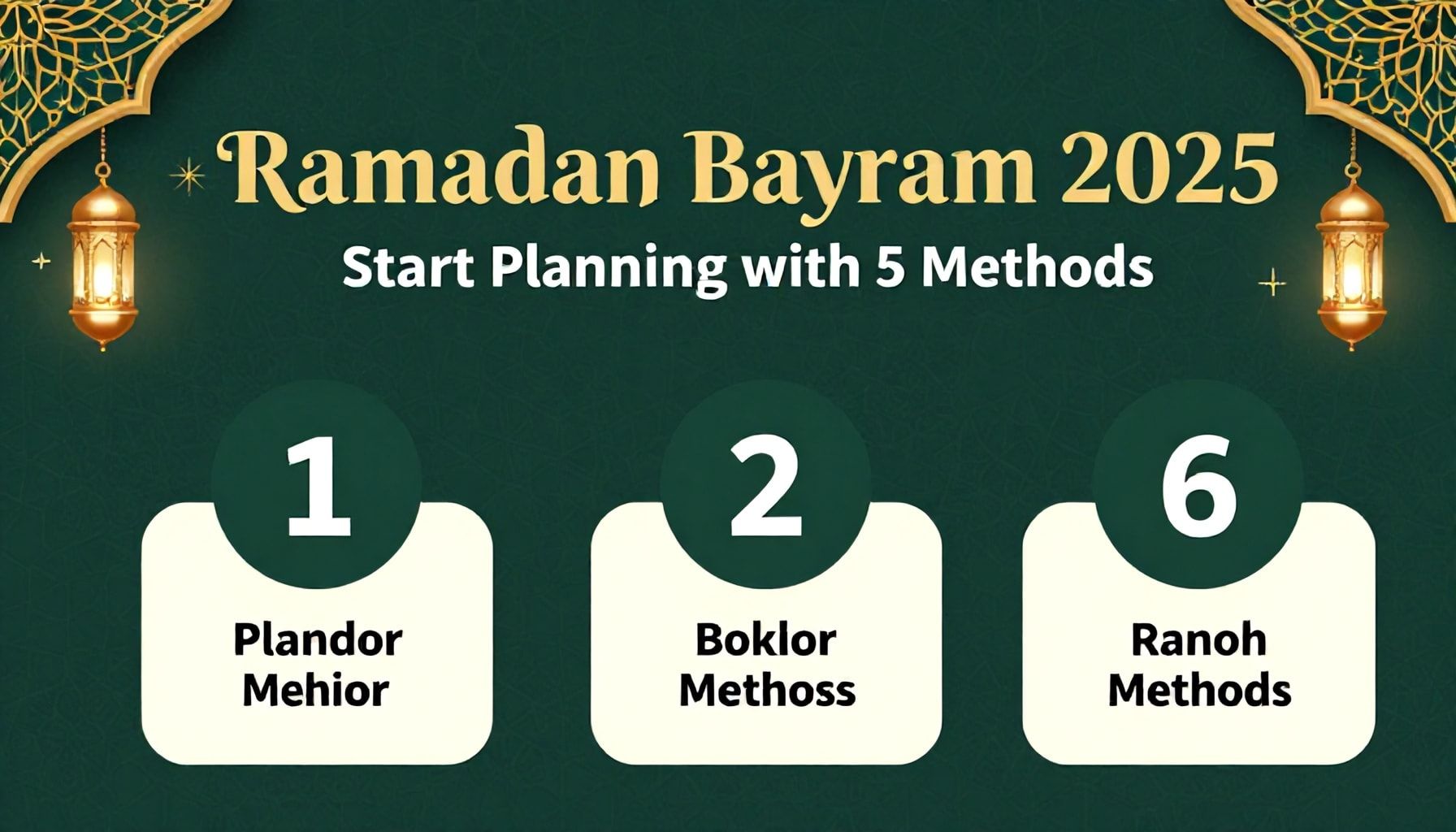 Ramadan Bayram 2025

Start Planning with 5 Methods

1

Plandor Mehior

2

Boklor Methoss

6

Ranoh Methods